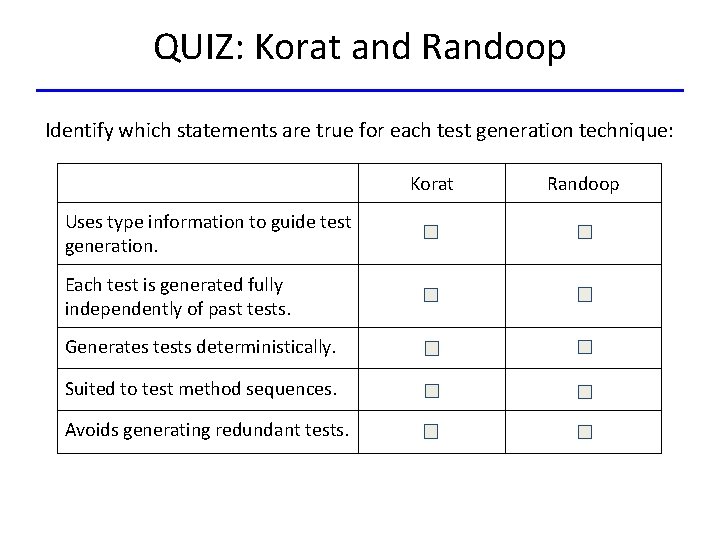 QUIZ: Korat and Randoop

Identify which statements are true for each test generation technique:

| | Korat | Randoop |
|---|---|---|
| Uses type information to guide test generation. | ☐ | ☐ |
| Each test is generated fully independently of past tests. | ☐ | ☐ |
| Generates tests deterministically. | ☐ | ☐ |
| Suited to test method sequences. | ☐ | ☐ |
| Avoids generating redundant tests. | ☐ | ☐ |